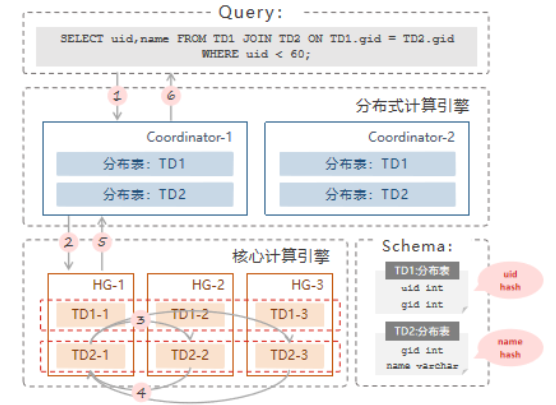 Query:

SELECT uid,name FROM TD1 JOIN TD2 ON TD1.gid = TD2.gid
WHERE uid < 60;

1
6

分布式计算引擎

Coordinator-1
分布表：TD1
分布表：TD2

Coordinator-2
分布表：TD1
分布表：TD2

2
5

核心计算引擎

HG-1
HG-2
HG-3

TD1-1
TD1-2
TD1-3
3
TD2-1
TD2-2
TD2-3
4

Schema:

TD1:分布表
uid int
gid int

uid
hash

TD2:分布表
gid int
name varchar

name
hash